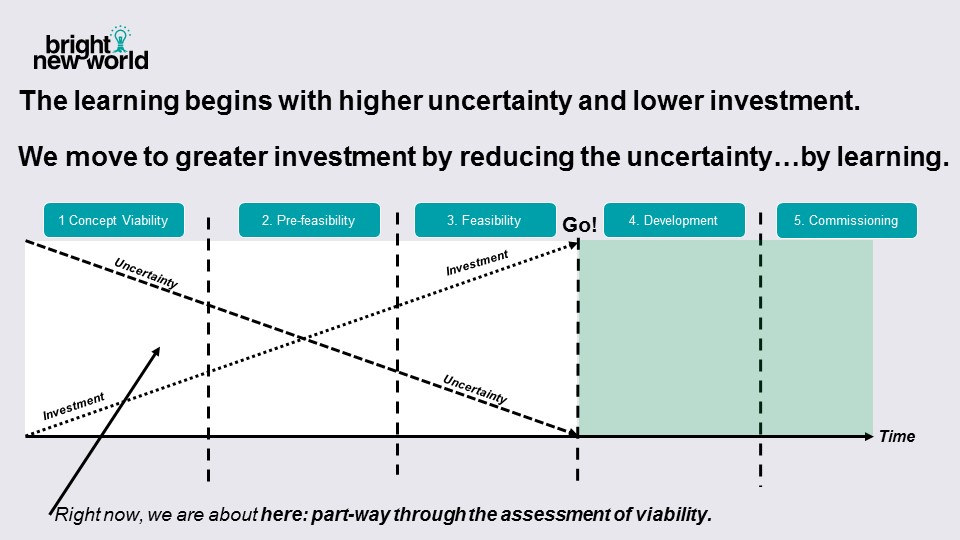 bright new world

The learning begins with higher uncertainty and lower investment.

We move to greater investment by reducing the uncertainty…by learning.

1 Concept Viability

2. Pre-feasibility

3. Feasibility

Go!

4. Development

5. Commissioning

Uncertainty

Investment

Investment

Uncertainty

Time

Right now, we are about here: part-way through the assessment of viability.